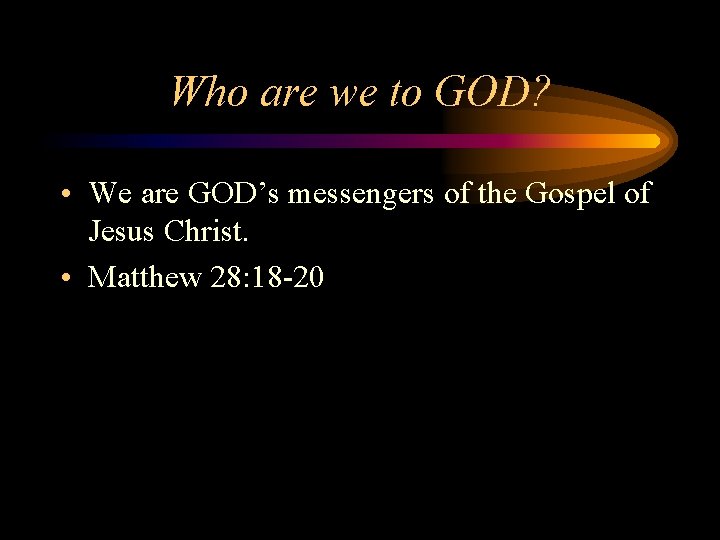 Who are we to GOD?

• We are GOD’s messengers of the Gospel of Jesus Christ.
• Matthew 28:18-20